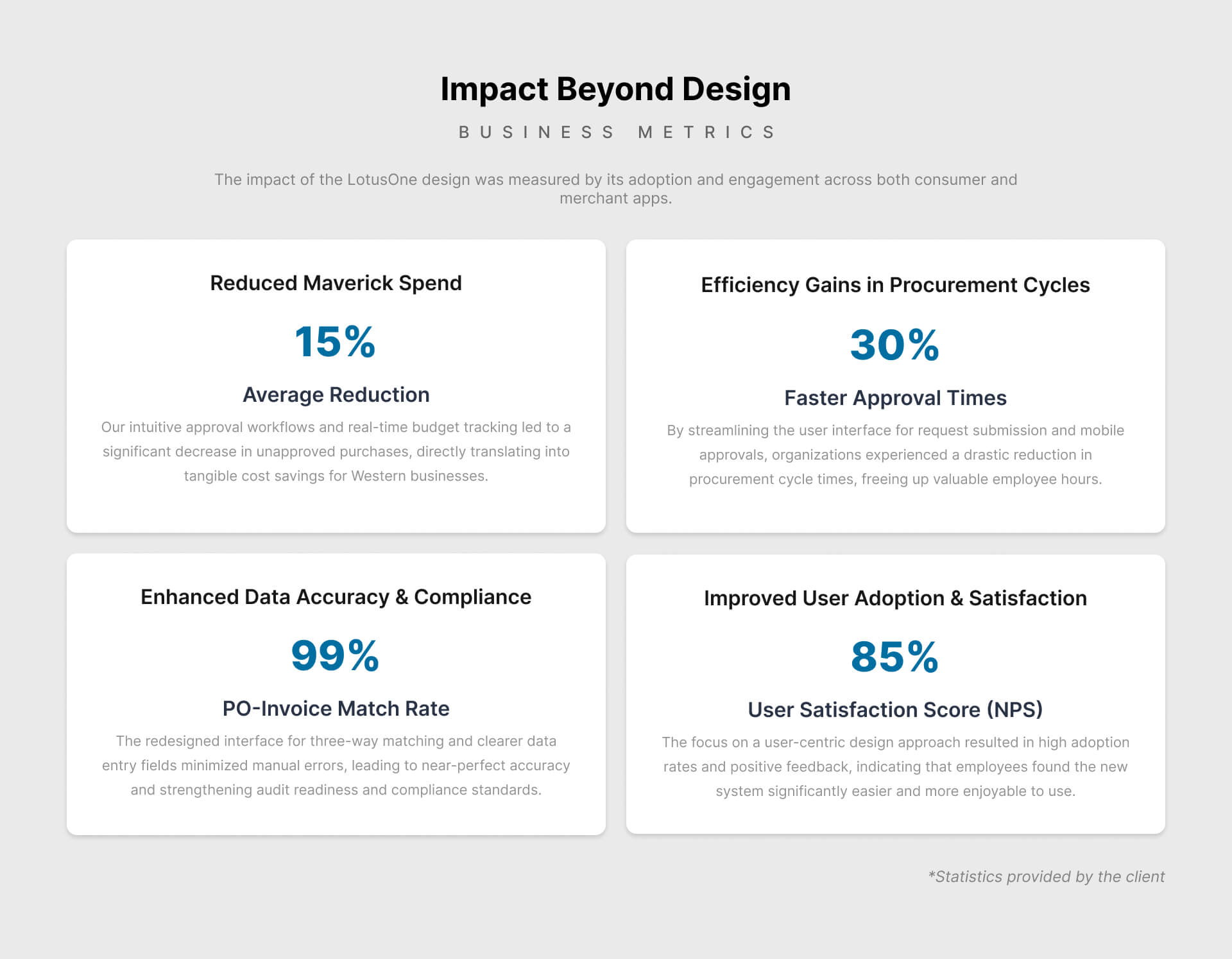 Impact Beyond Design

BUSINESS METRICS

The impact of the LotusOne design was measured by its adoption and engagement across both consumer and merchant apps.

Reduced Maverick Spend

15%

Average Reduction

Our intuitive approval workflows and real-time budget tracking led to a significant decrease in unapproved purchases, directly translating into tangible cost savings for Western businesses.

Efficiency Gains in Procurement Cycles

30%

Faster Approval Times

By streamlining the user interface for request submission and mobile approvals, organizations experienced a drastic reduction in procurement cycle times, freeing up valuable employee hours.

Enhanced Data Accuracy & Compliance

99%

PO-Invoice Match Rate

The redesigned interface for three-way matching and clearer data entry fields minimized manual errors, leading to near-perfect accuracy and strengthening audit readiness and compliance standards.

Improved User Adoption & Satisfaction

85%

User Satisfaction Score (NPS)

The focus on a user-centric design approach resulted in high adoption rates and positive feedback, indicating that employees found the new system significantly easier and more enjoyable to use.

*Statistics provided by the client